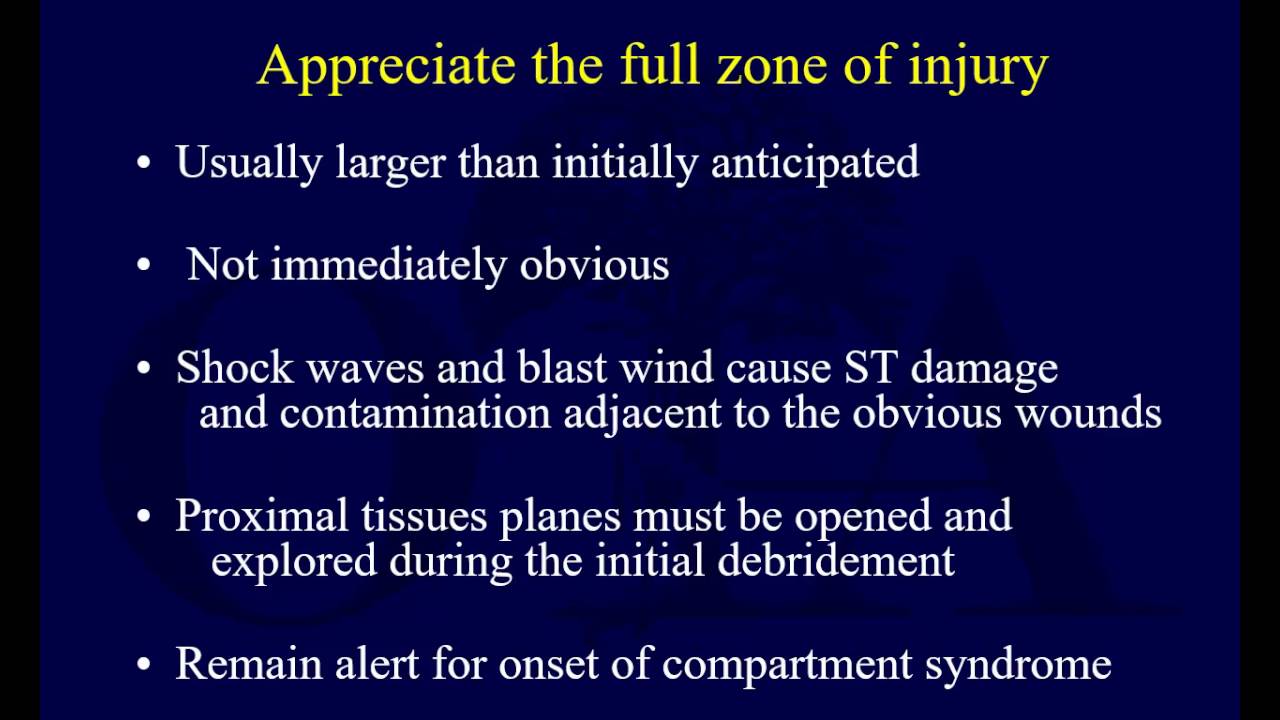 Appreciate the full zone of injury

• Usually larger than initially anticipated

• Not immediately obvious

• Shock waves and blast wind cause ST damage and contamination adjacent to the obvious wounds

• Proximal tissues planes must be opened and explored during the initial debridement

• Remain alert for onset of compartment syndrome